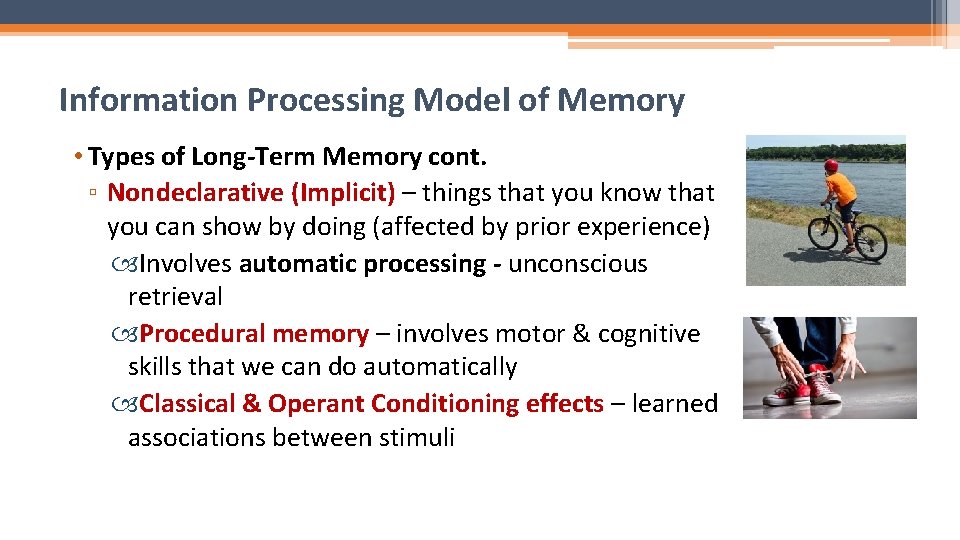 Information Processing Model of Memory

• Types of Long-Term Memory cont.

▫ Nondeclarative (Implicit) – things that you know that you can show by doing (affected by prior experience)

Involves automatic processing - unconscious retrieval

Procedural memory – involves motor & cognitive skills that we can do automatically

Classical & Operant Conditioning effects – learned associations between stimuli